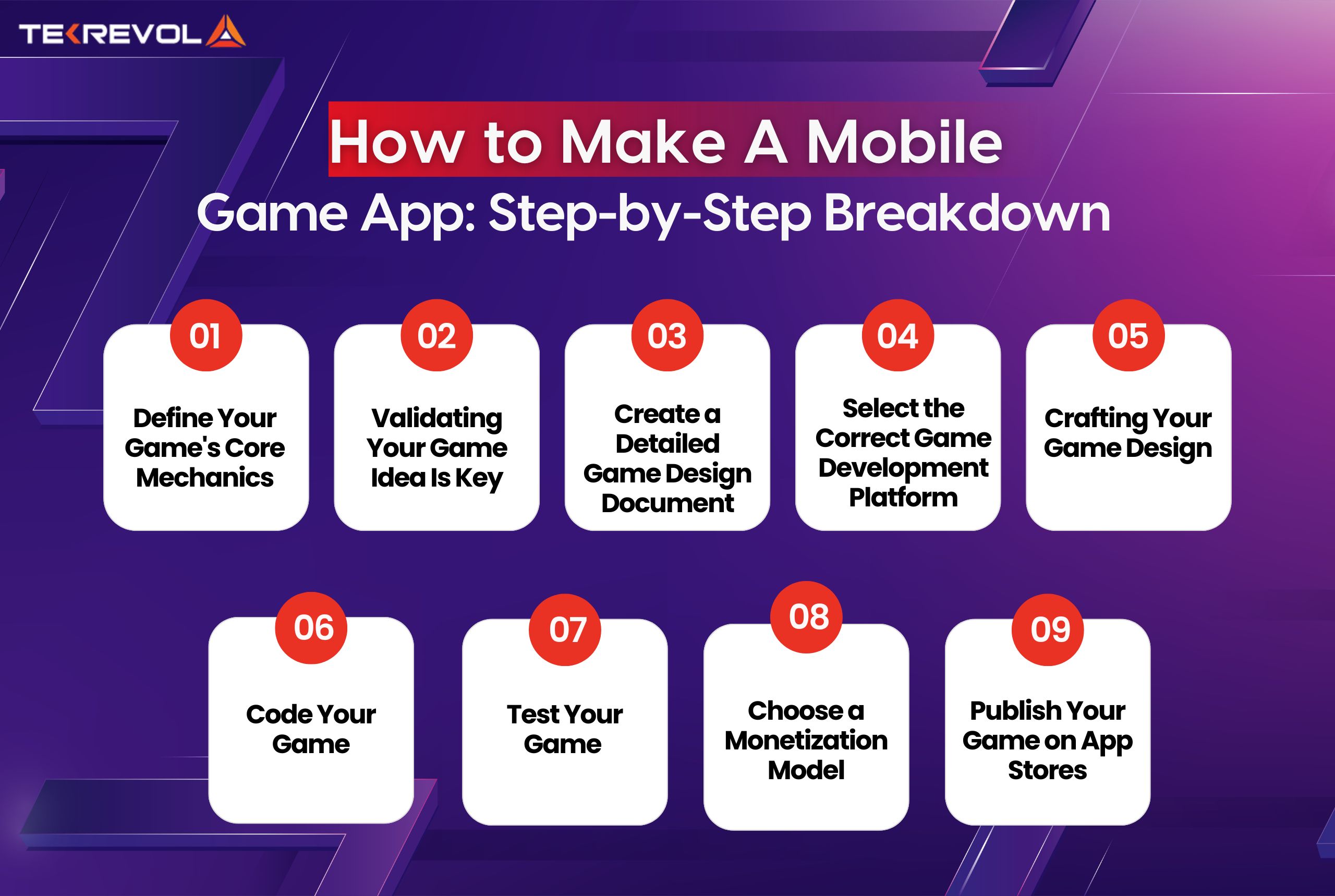 TEKREVOL

How to Make A Mobile Game App: Step-by-Step Breakdown

01
Define Your Game's Core Mechanics

02
Validating Your Game Idea Is Key

03
Create a Detailed Game Design Document

04
Select the Correct Game Development Platform

05
Crafting Your Game Design

06
Code Your Game

07
Test Your Game

08
Choose a Monetization Model

09
Publish Your Game on App Stores